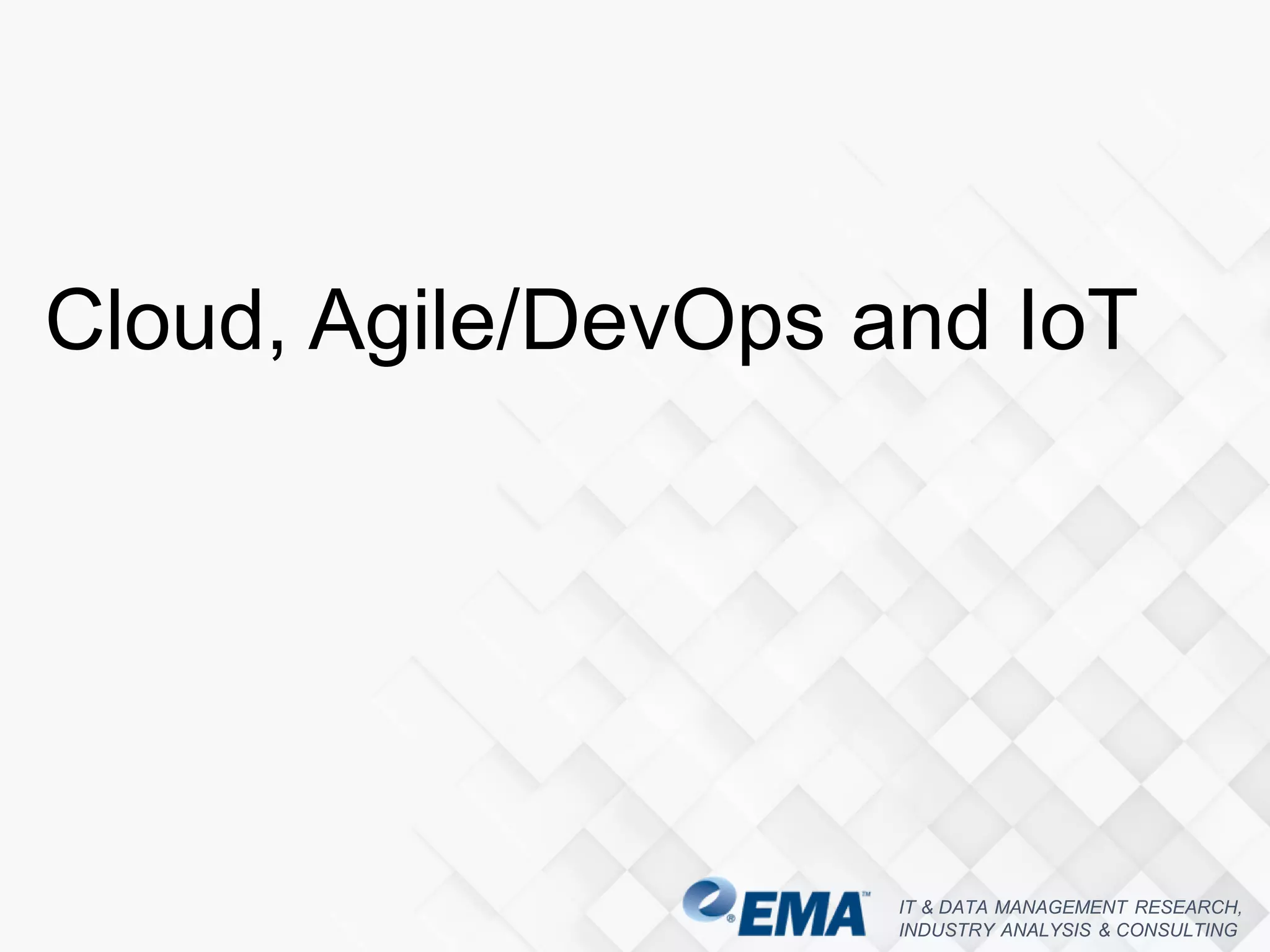 Cloud, Agile/DevOps and IoT

EMA™

IT & DATA MANAGEMENT RESEARCH, INDUSTRY ANALYSIS & CONSULTING